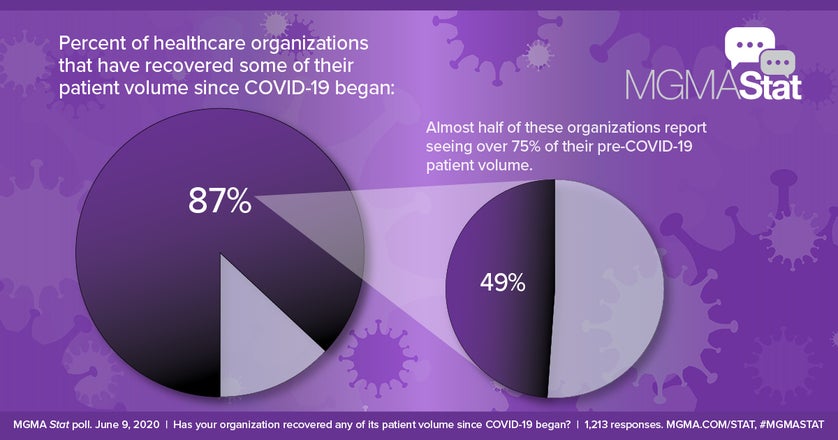 Percent of healthcare organizations that have recovered some of their patient volume since COVID-19 began:

MGMAStat

Almost half of these organizations report seeing over 75% of their pre-COVID-19 patient volume.

87%

49%

MGMA Stat poll. June 9, 2020 | Has your organization recovered any of its patient volume since COVID-19 began? | 1,213 responses. MGMA.COM/STAT, #MGMASTAT